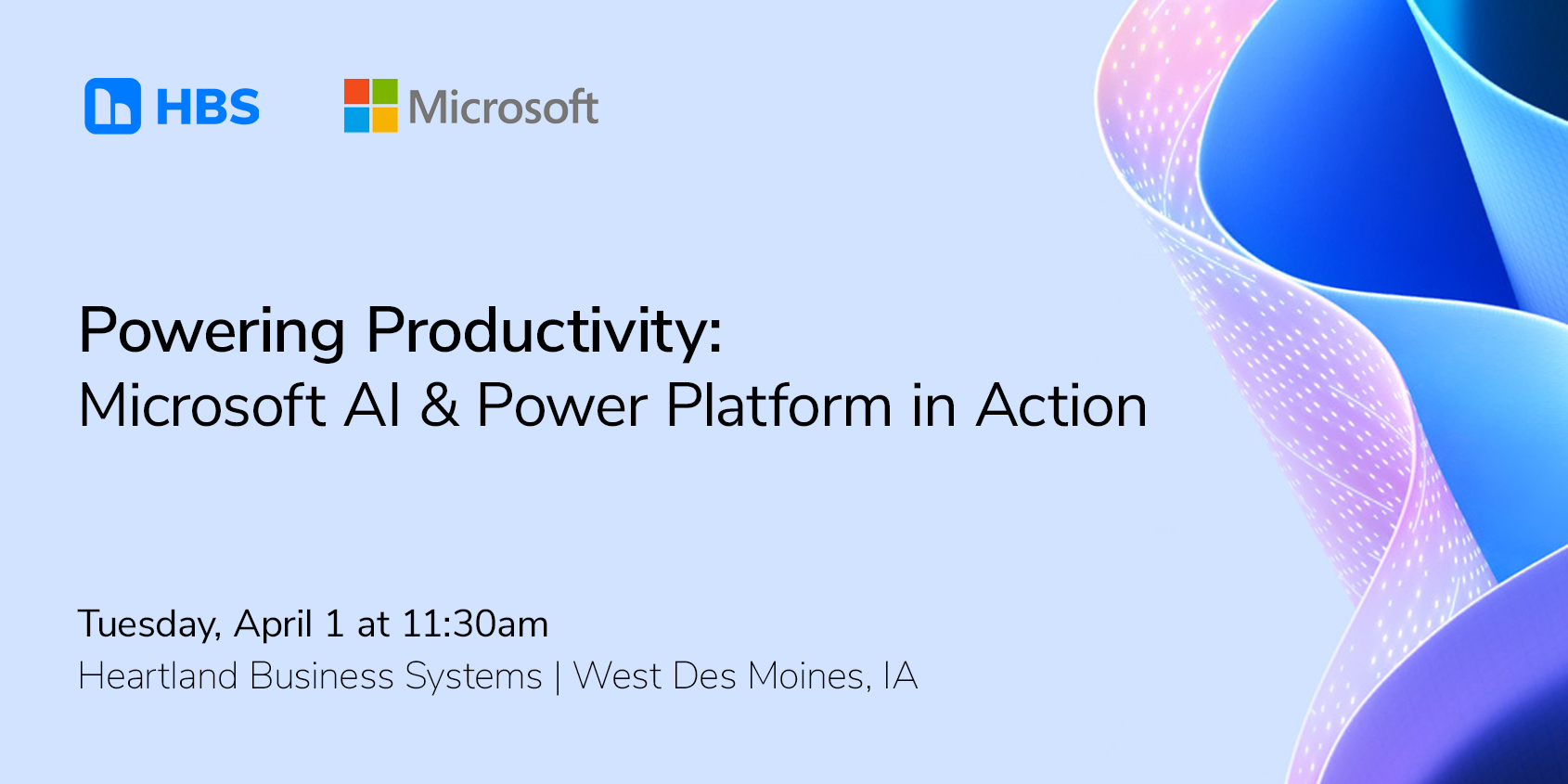 HBS Microsoft

Powering Productivity:
Microsoft AI & Power Platform in Action

Tuesday, April 1 at 11:30am
Heartland Business Systems | West Des Moines, IA